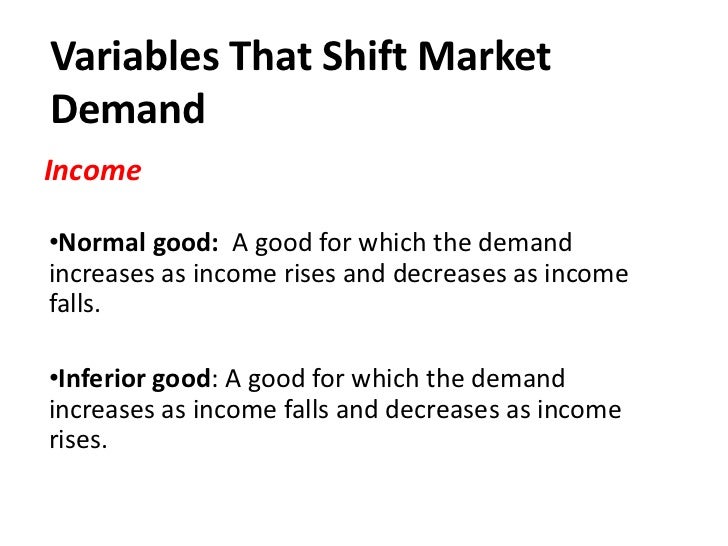 Variables That Shift Market Demand

Income

•Normal good: A good for which the demand increases as income rises and decreases as income falls.

•Inferior good: A good for which the demand increases as income falls and decreases as income rises.